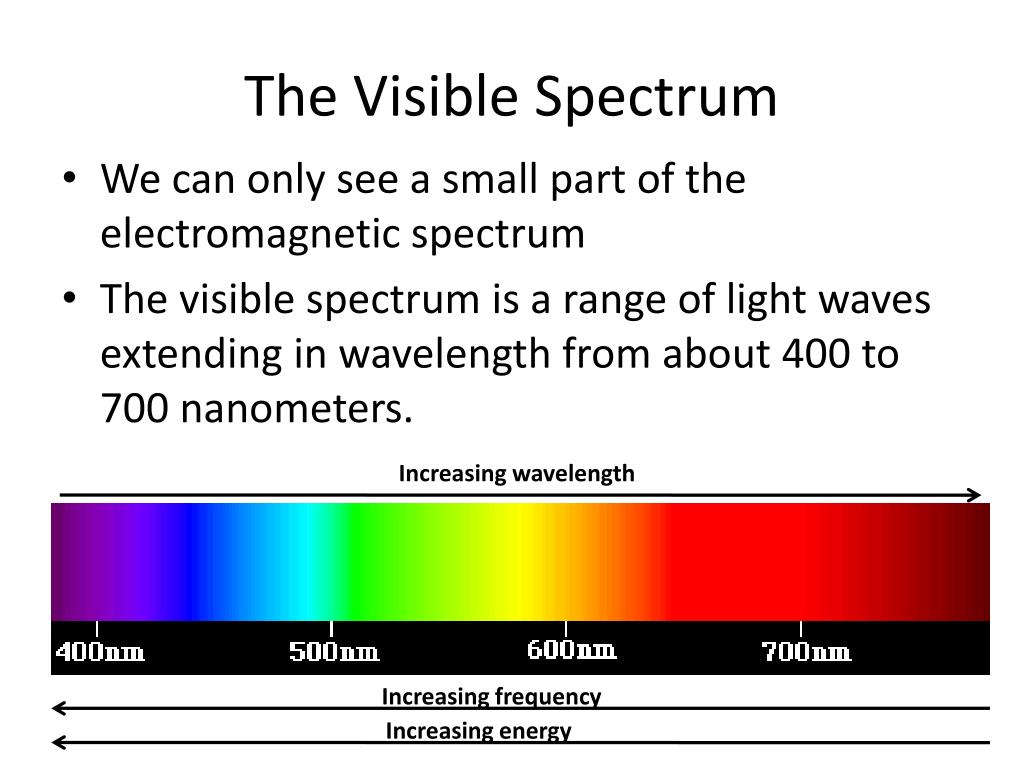 The Visible Spectrum

• We can only see a small part of the electromagnetic spectrum

• The visible spectrum is a range of light waves extending in wavelength from about 400 to 700 nanometers.

Increasing wavelength

400nm
500nm
600nm
700nm

Increasing frequency
Increasing energy